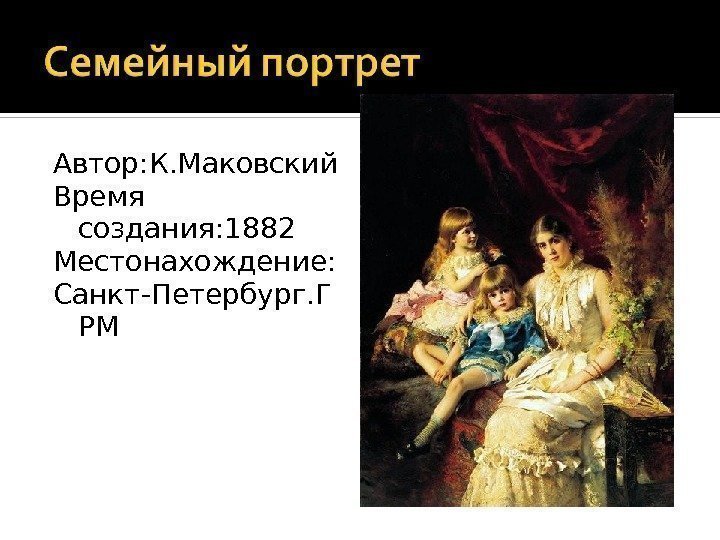 Семейный портрет

Автор:К.Маковский
Время создания:1882
Местонахождение:
Санкт-Петербург.ГРМ